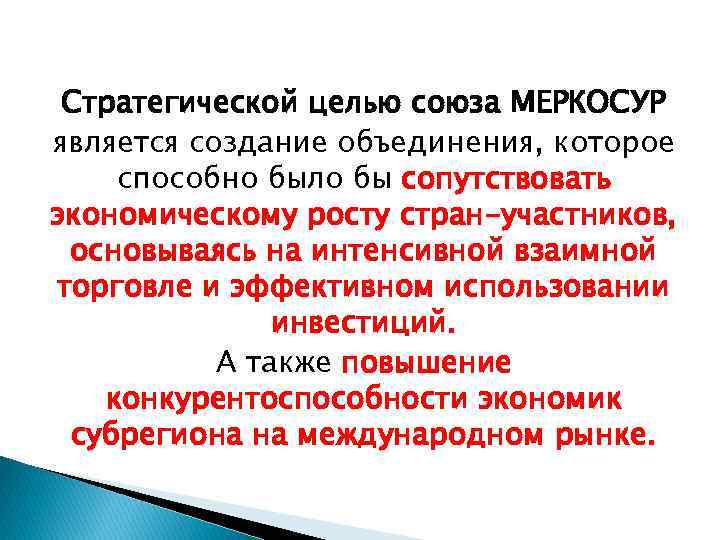 Стратегической целью союза МЕРКОСУР является создание объединения, которое способно было бы сопутствовать экономическому росту стран-участников, основываясь на интенсивной взаимной торговле и эффективном использовании инвестиций.

А также повышение конкурентоспособности экономик субрегиона на международном рынке.